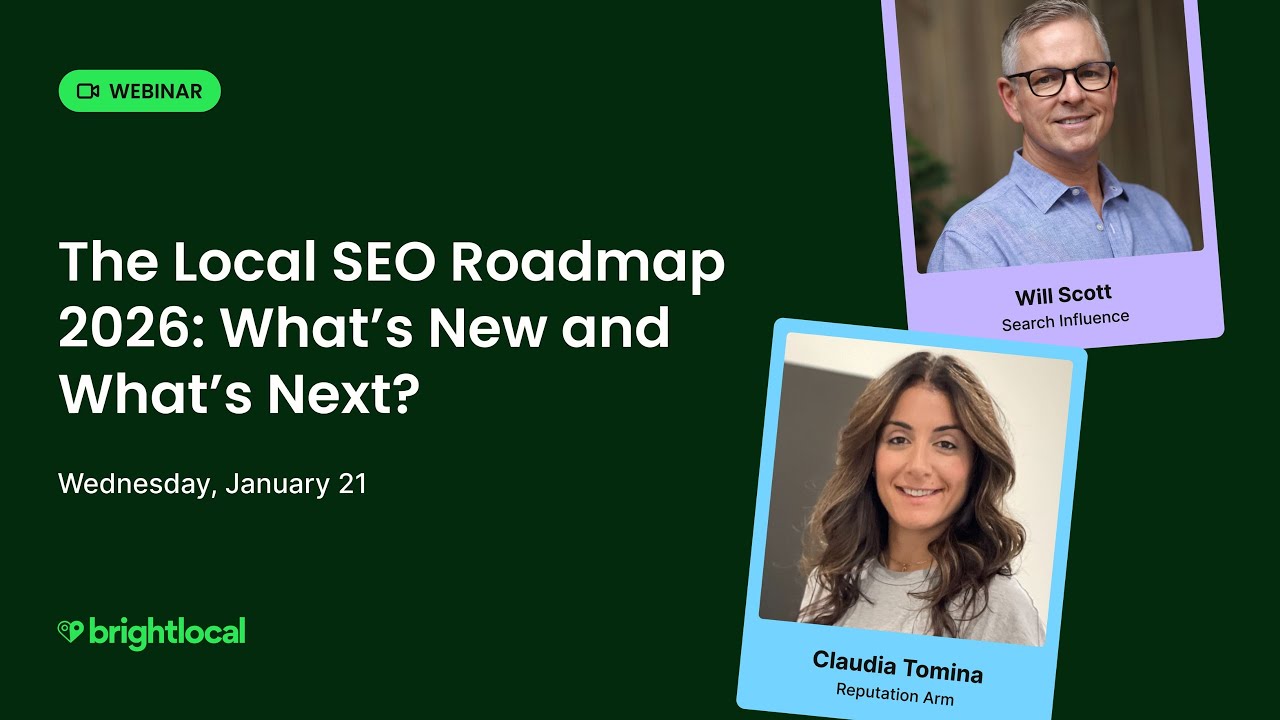 WEBINAR

The Local SEO Roadmap 2026: What's New and What's Next?

Wednesday, January 21

brightlocal

Will Scott
Search Influence

Claudia Tomina
Reputation Arm